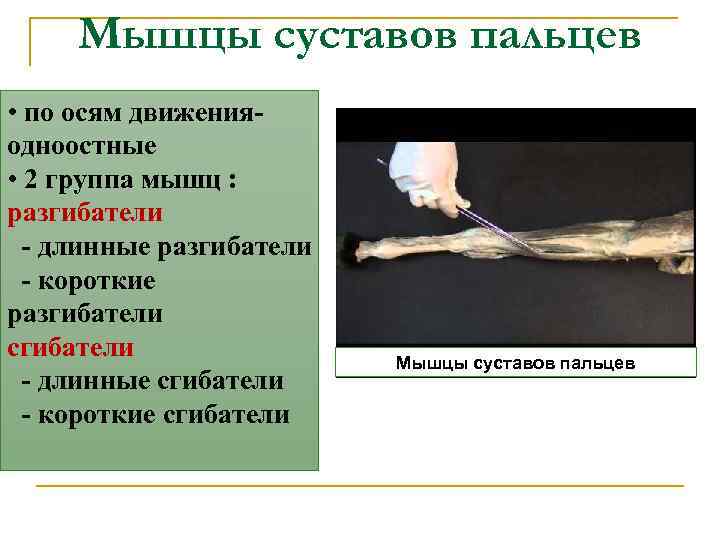 Мышцы суставов пальцев

• по осям движения- одноостные
• 2 группа мышц :
разгибатели
- длинные разгибатели
- короткие разгибатели
сгибатели
- длинные сгибатели
- короткие сгибатели

Мышцы суставов пальцев